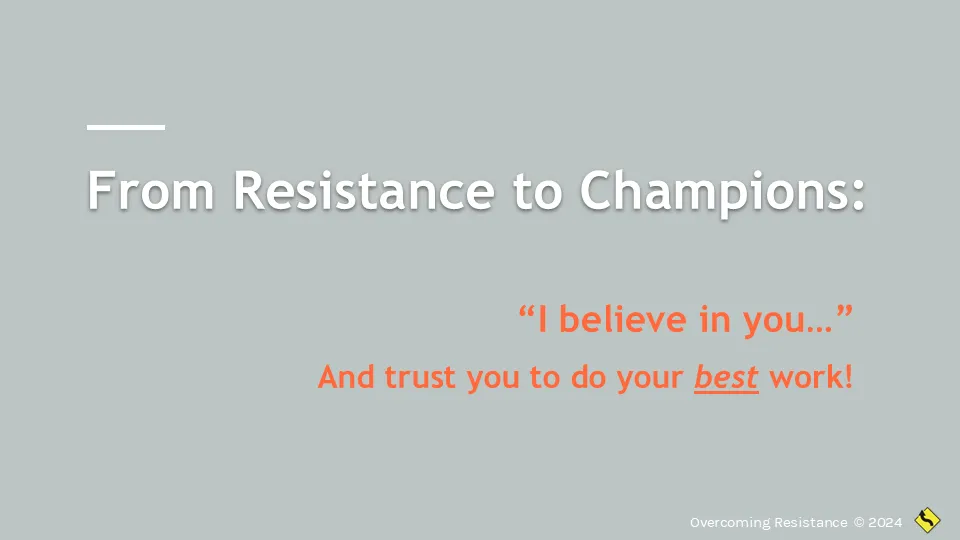 From Resistance to Champions:

“I believe in you…”

And trust you to do your best work!

Overcoming Resistance © 2024